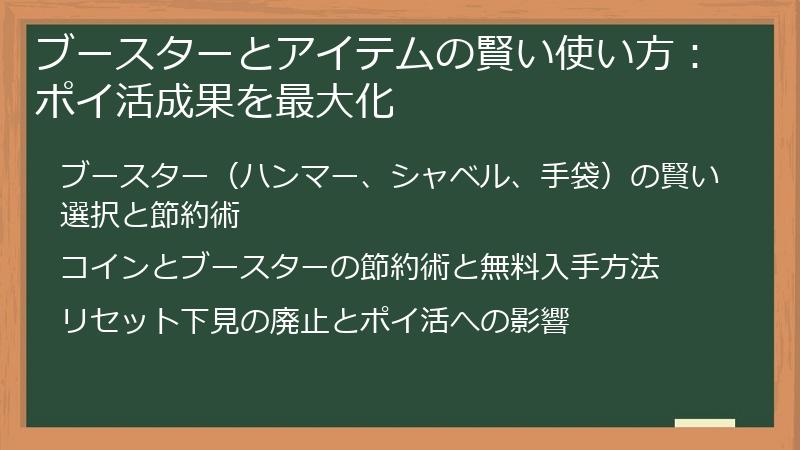 ブースターとアイテムの賢い使い方：ポイ活成果を最大化

ブースター（ハンマー、シャベル、手袋）の賢い選択と節約術

コインとブースターの節約術と無料入手方法

リセット下見の廃止とポイ活への影響